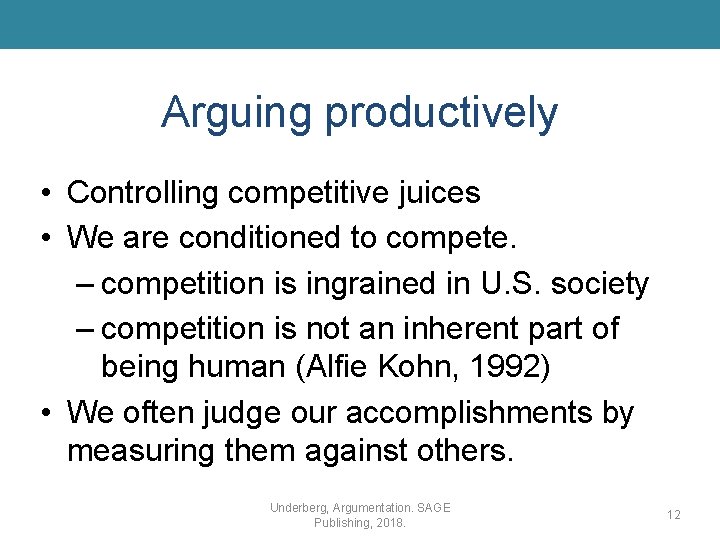 Arguing productively

• Controlling competitive juices
• We are conditioned to compete.
– competition is ingrained in U.S. society
– competition is not an inherent part of being human (Alfie Kohn, 1992)
• We often judge our accomplishments by measuring them against others.

Underberg, Argumentation. SAGE Publishing, 2018.

12